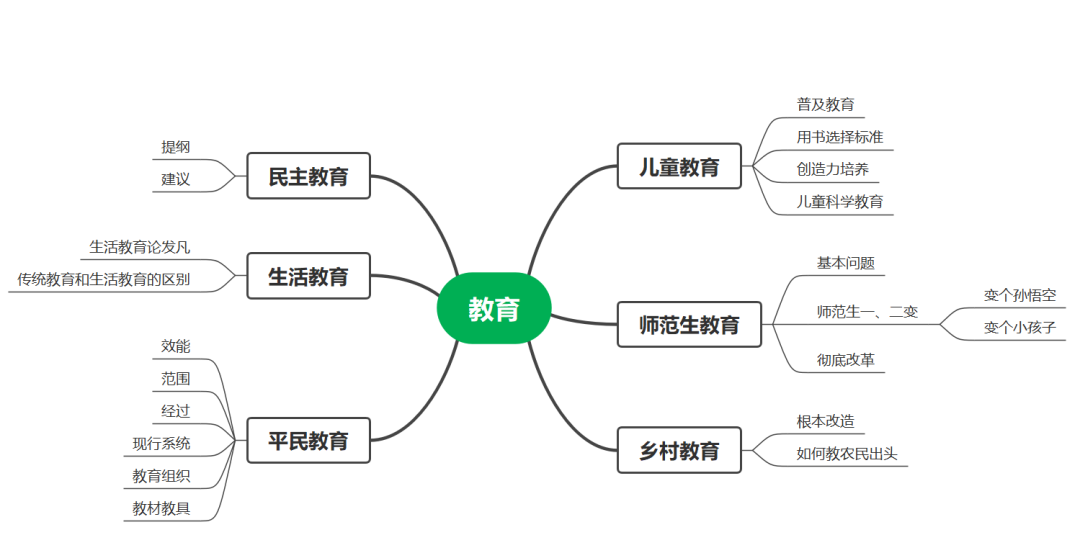 教育

民主教育
提纲
建议

生活教育
生活教育论发凡
传统教育和生活教育的区别

平民教育
效能
范围
经过
现行系统
教育组织
教材教具

儿童教育
普及教育
用书选择标准
创造力培养
儿童科学教育

师范生教育
基本问题
师范生一、二变
变个孙悟空
变个小孩子
彻底改革

乡村教育
根本改造
如何教农民出头